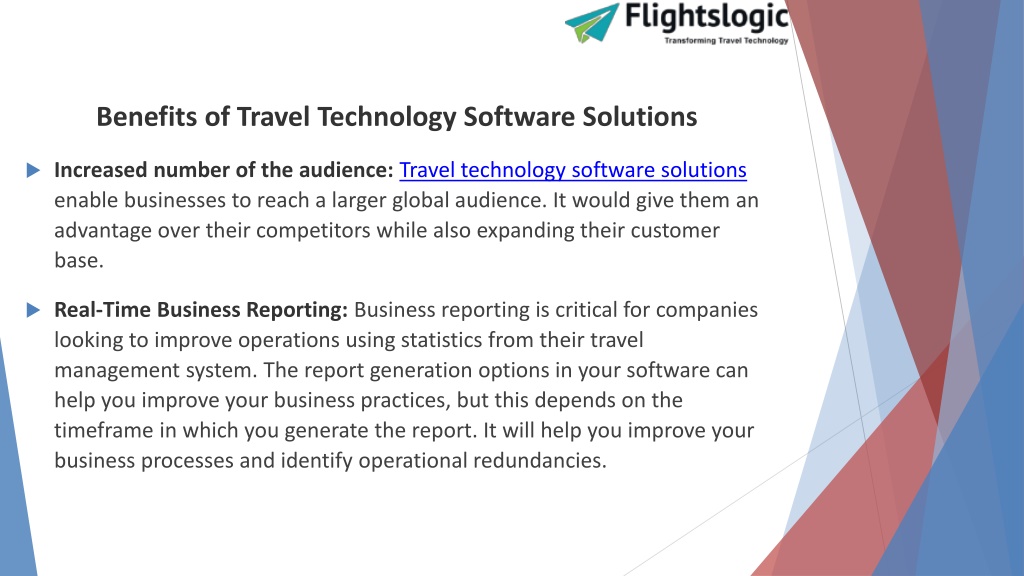 Flightslogic
Transforming Travel Technology

Benefits of Travel Technology Software Solutions

Increased number of the audience: Travel technology software solutions enable businesses to reach a larger global audience. It would give them an advantage over their competitors while also expanding their customer base.

Real-Time Business Reporting: Business reporting is critical for companies looking to improve operations using statistics from their travel management system. The report generation options in your software can help you improve your business practices, but this depends on the timeframe in which you generate the report. It will help you improve your business processes and identify operational redundancies.